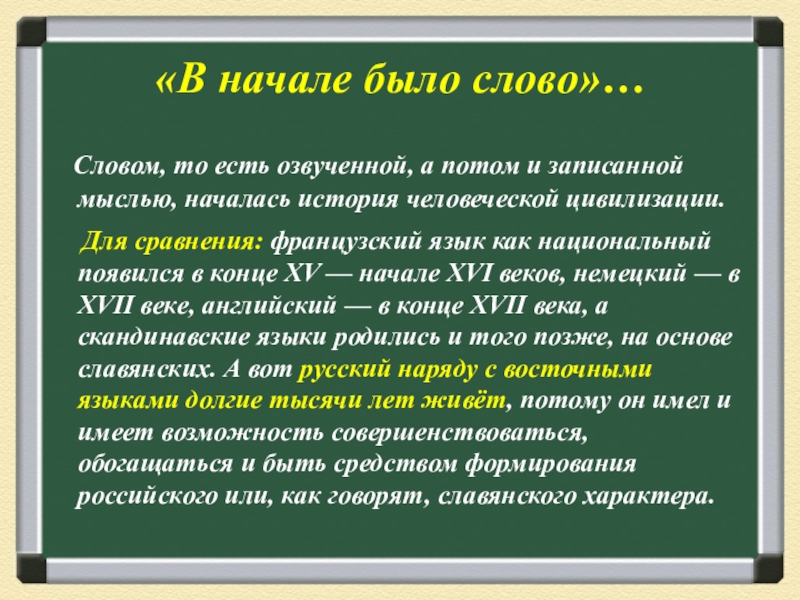 «В начале было слово»…

Словом, то есть озвученной, а потом и записанной мыслью, началась история человеческой цивилизации.

Для сравнения: французский язык как национальный появился в конце XV — начале XVI веков, немецкий — в XVII веке, английский — в конце XVII века, а скандинавские языки родились и того позже, на основе славянских. А вот русский наряду с восточными языками долгие тысячи лет живёт, потому он имел и имеет возможность совершенствоваться, обогащаться и быть средством формирования российского или, как говорят, славянского характера.